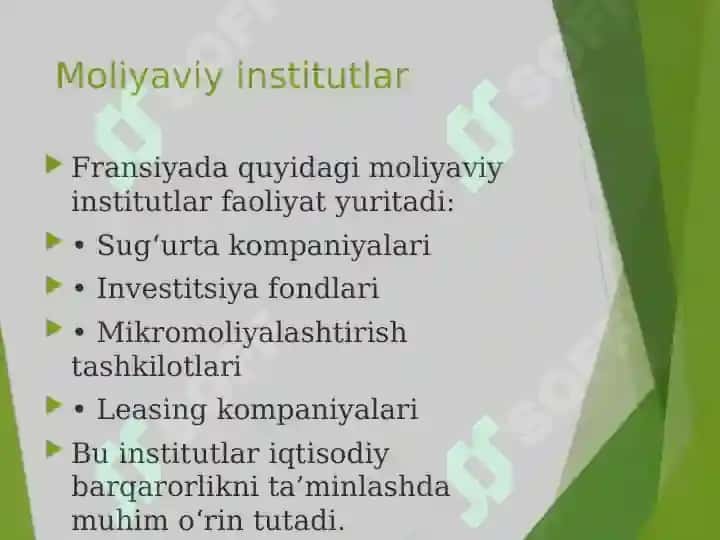 Moliyaviy institutlar

Fransiyada quyidagi moliyaviy institutlar faoliyat yuritadi:

• Sugʻurta kompaniyalari

• Investitsiya fondlari

• Mikromoliyalashtirish tashkilotlari

• Leasing kompaniyalari

Bu institutlar iqtisodiy barqarorlikni taʼminlashda muhim oʻrin tutadi.